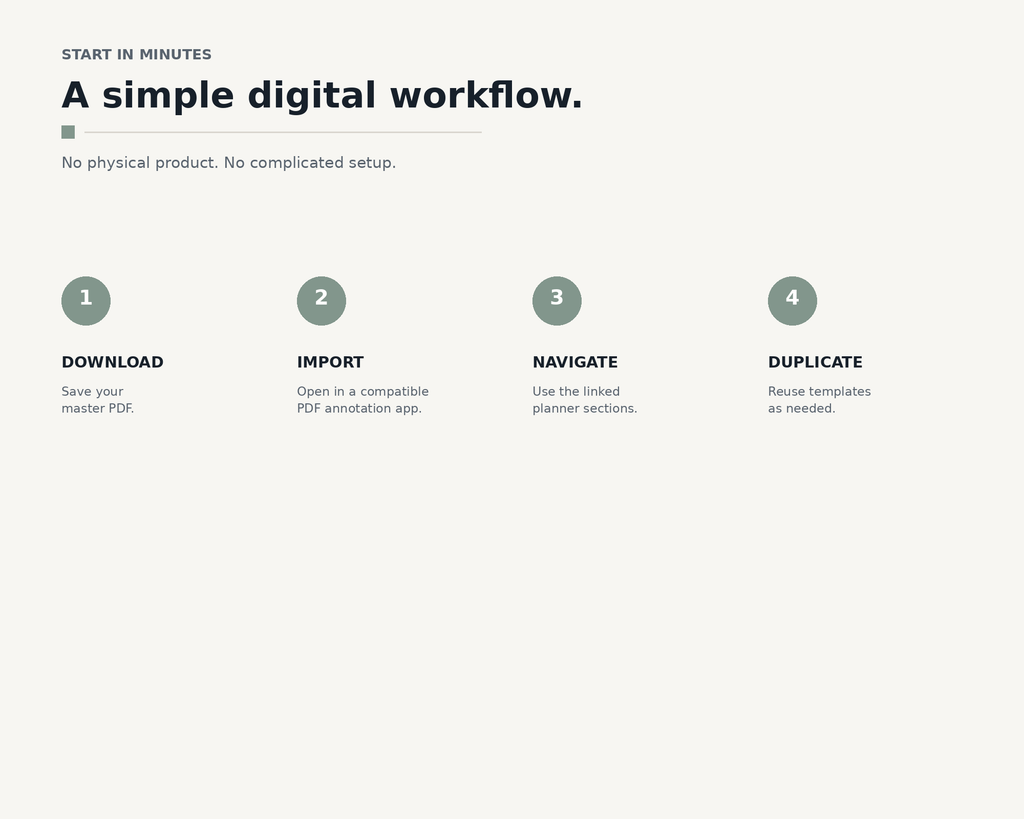 START IN MINUTES

A simple digital workflow.

No physical product. No complicated setup.

1

DOWNLOAD

Save your master PDF.

2

IMPORT

Open in a compatible PDF annotation app.

3

NAVIGATE

Use the linked planner sections.

4

DUPLICATE

Reuse templates as needed.